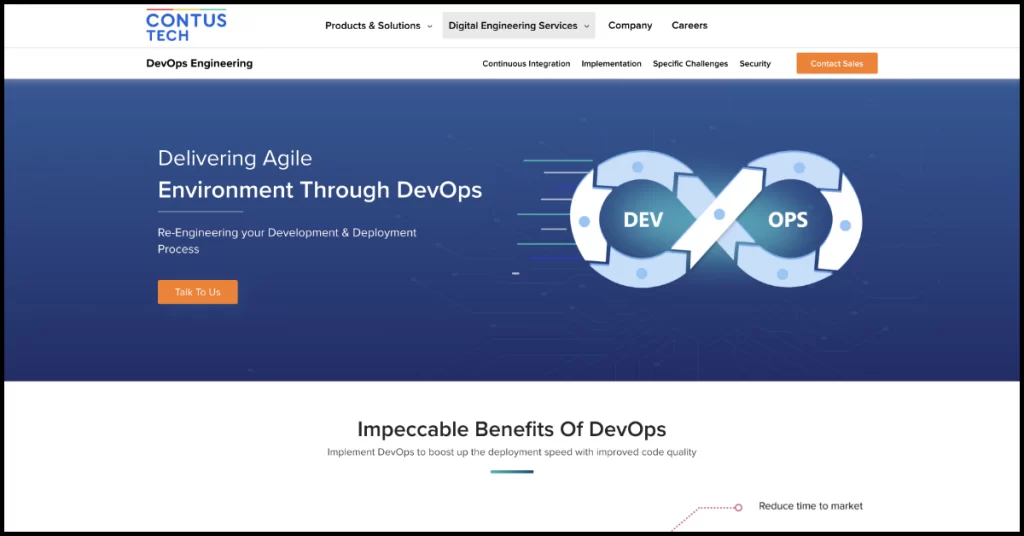 CONTUS TECH

Products & Solutions

Digital Engineering Services

Company

Careers

DevOps Engineering

Continuous Integration

Implementation

Specific Challenges

Security

Contact Sales

Delivering Agile
Environment Through DevOps

Re-Engineering your Development & Deployment Process

Talk To Us

DEV

OPS

Impeccable Benefits Of DevOps

Implement DevOps to boost up the deployment speed with improved code quality

Reduce time to market